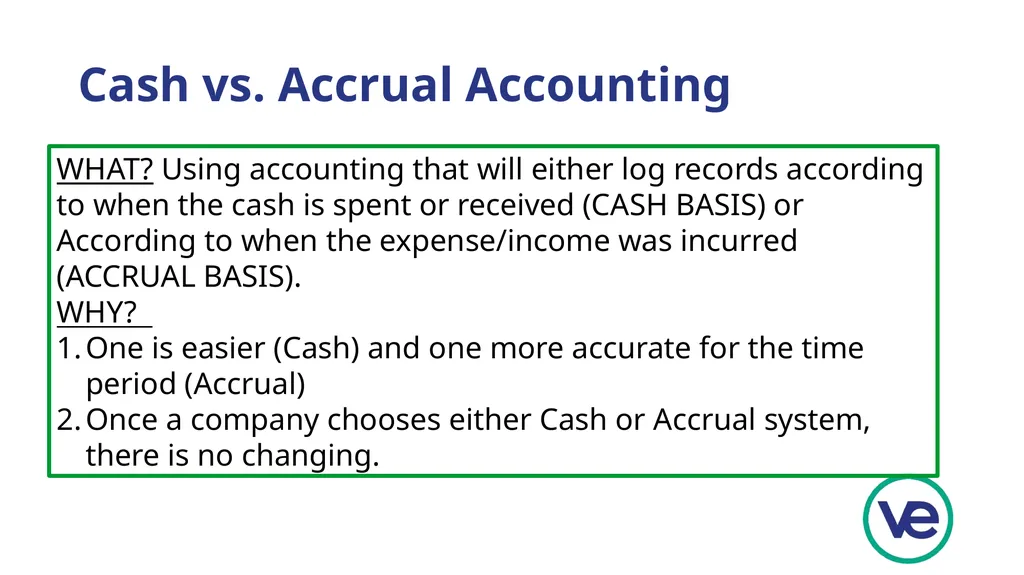 Cash vs. Accrual Accounting

WHAT? Using accounting that will either log records according to when the cash is spent or received (CASH BASIS) or According to when the expense/income was incurred (ACCRUAL BASIS).

WHY?

1. One is easier (Cash) and one more accurate for the time period (Accrual)
2. Once a company chooses either Cash or Accrual system, there is no changing.

ve